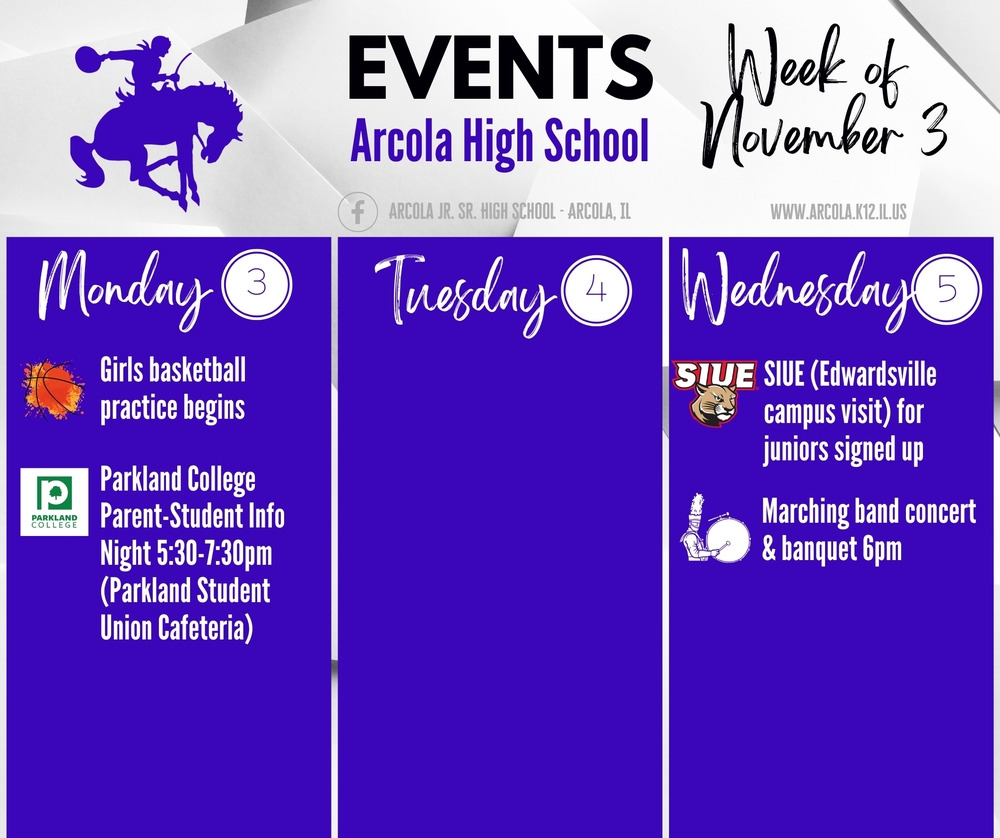 EVENTS
Arcola High School

Week of November 3

ARCOLA JR. SR. HIGH SCHOOL - ARCOLA, IL
WWW.ARCOLA.K12.IL.US

Monday 3

Girls basketball practice begins

PARKLAND COLLEGE

Parkland College Parent-Student Info Night 5:30-7:30pm (Parkland Student Union Cafeteria)

Tuesday 4

Wednesday 5

SIUE

SIUE (Edwardsville campus visit) for juniors signed up

Marching band concert & banquet 6pm